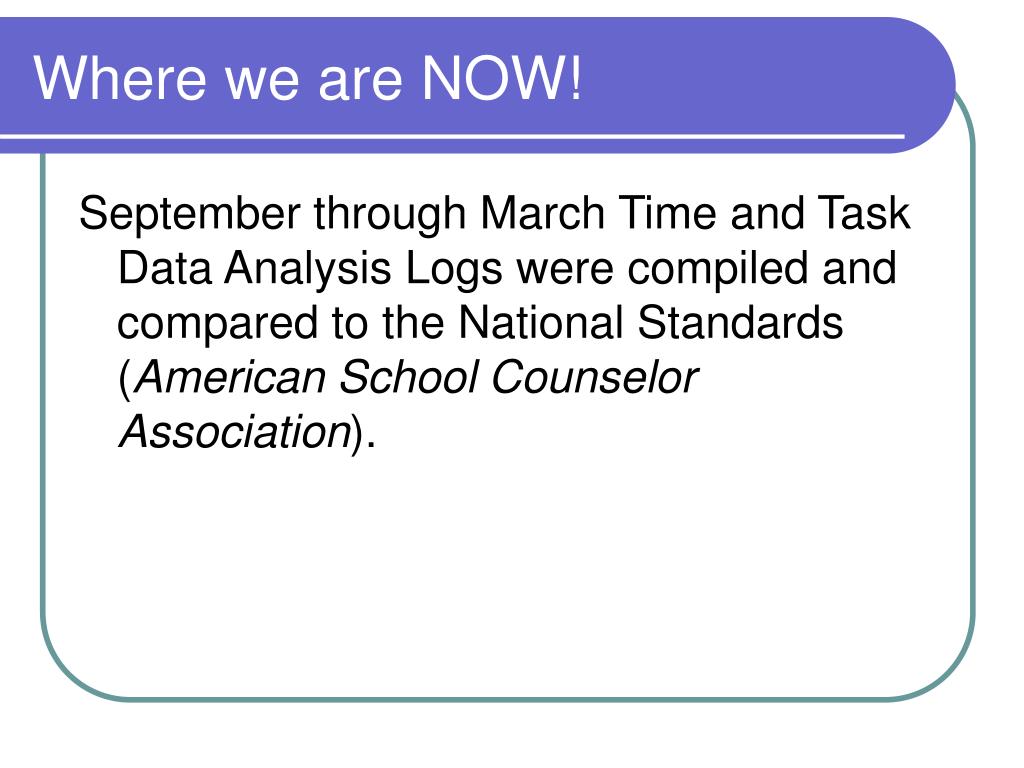 Where we are NOW!

September through March Time and Task Data Analysis Logs were compiled and compared to the National Standards (American School Counselor Association).